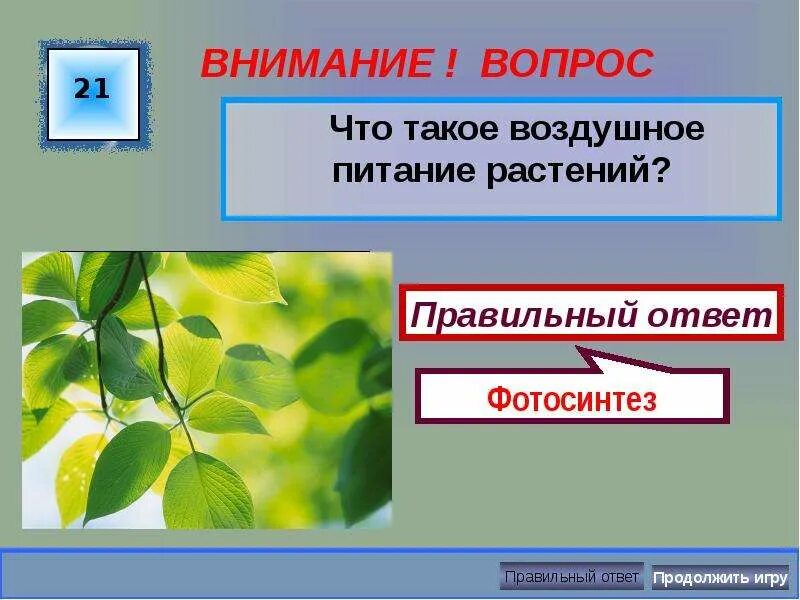 21

ВНИМАНИЕ ! ВОПРОС

Что такое воздушное питание растений?

Правильный ответ

Фотосинтез

Правильный ответ

Продолжить игру